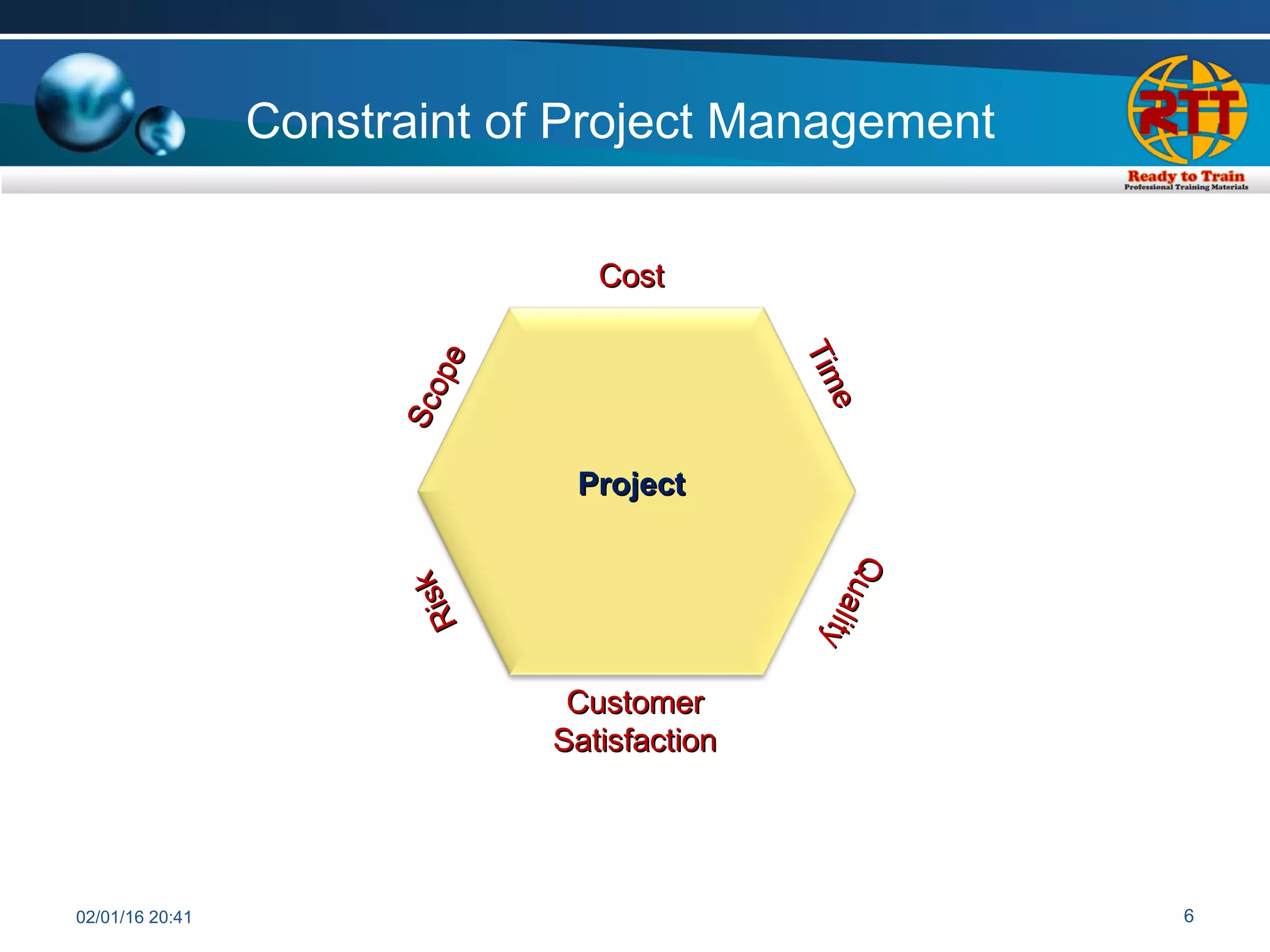 Constraint of Project Management

RTT
Ready to Train
Professional Training Materials

Cost

Scope

Time

Project

Risk

Quality

Customer Satisfaction

02/01/16 20:41

6